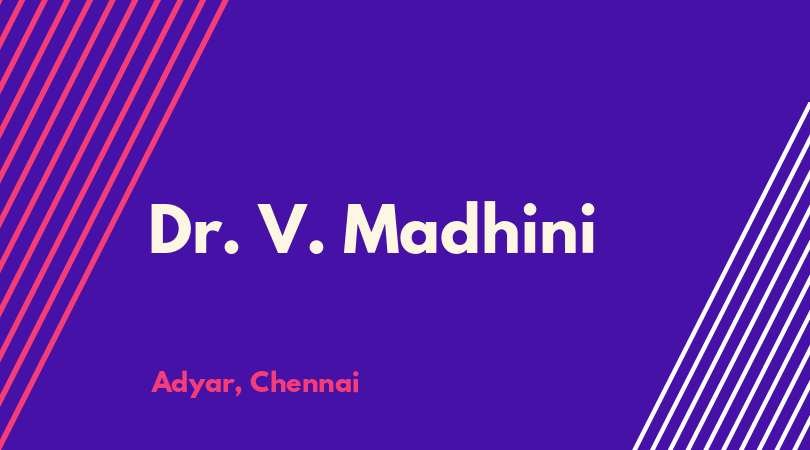 Dr. V. Madhini

Adyar, Chennai